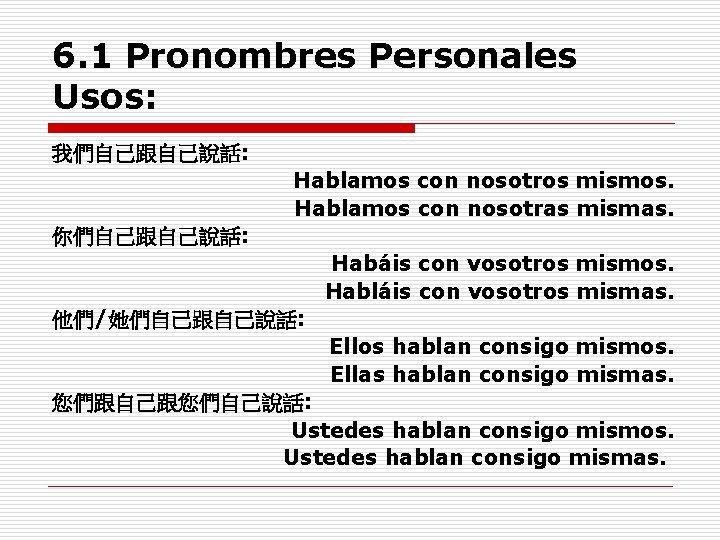 6.1 Pronombres Personales Usos:

我們自己跟自己說話:

Hablamos con nosotros mismos.
Hablamos con nosotras mismas.

你們自己跟自己說話:

Habáis con vosotros mismos.
Habláis con vosotros mismas.

他們/她們自己跟自己說話:

Ellos hablan consigo mismos.
Ellas hablan consigo mismas.

您們跟自己跟您們自己說話:

Ustedes hablan consigo mismos.
Ustedes hablan consigo mismas.